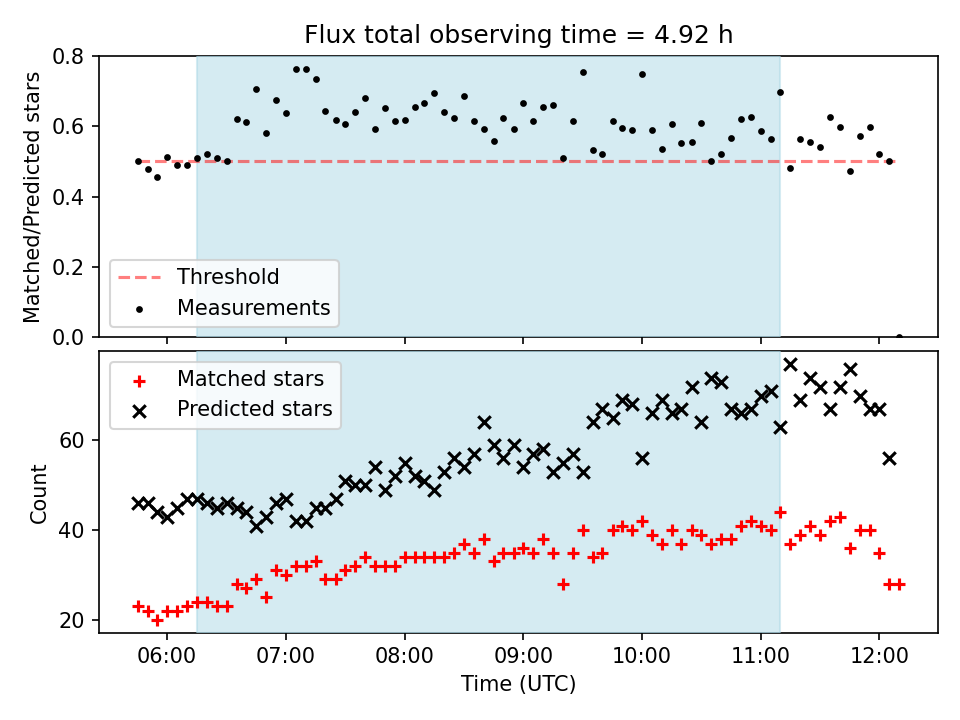 Flux total observing time = 4.92 h

Matched/Predicted stars

0.8
0.6
0.4
0.2
0.0

Threshold
Measurements

Matched stars
Predicted stars

Count

60
40
20

06:00 07:00 08:00 09:00 10:00 11:00 12:00

Time (UTC)